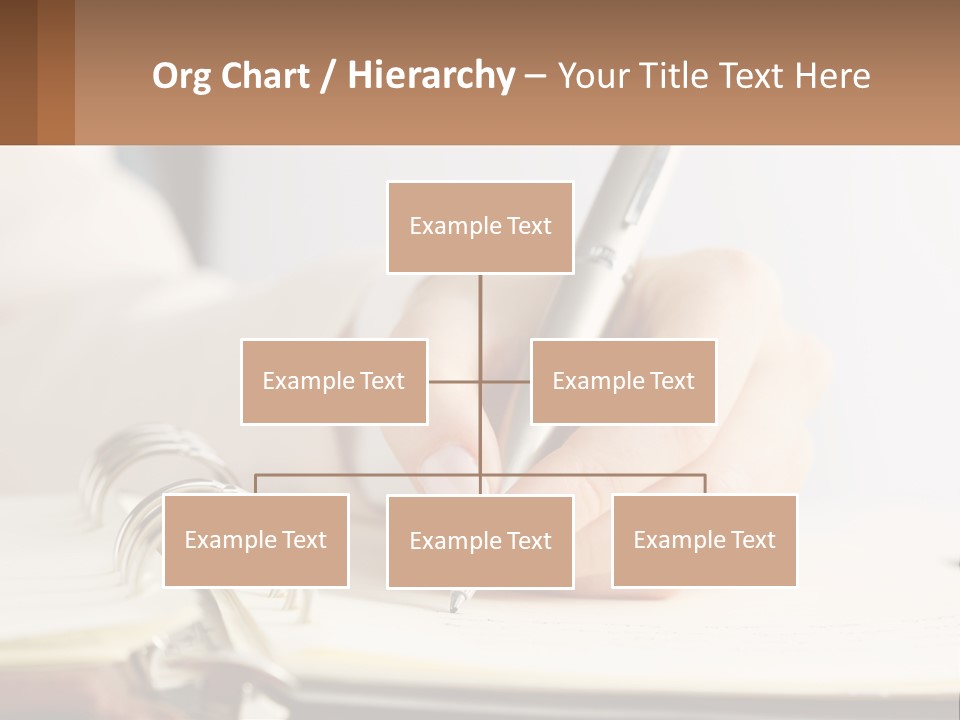 Org Chart / Hierarchy – Your Title Text Here

Example Text

Example Text

Example Text

Example Text

Example Text

Example Text